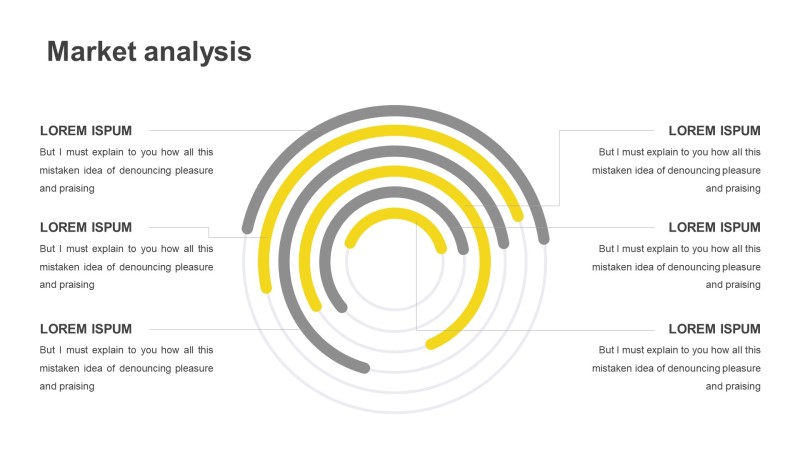 Market analysis

LOREM ISPUM
But I must explain to you how all this mistaken idea of denouncing pleasure and praising

LOREM ISPUM
But I must explain to you how all this mistaken idea of denouncing pleasure and praising

LOREM ISPUM
But I must explain to you how all this mistaken idea of denouncing pleasure and praising

LOREM ISPUM
But I must explain to you how all this mistaken idea of denouncing pleasure and praising

LOREM ISPUM
But I must explain to you how all this mistaken idea of denouncing pleasure and praising

LOREM ISPUM
But I must explain to you how all this mistaken idea of denouncing pleasure and praising